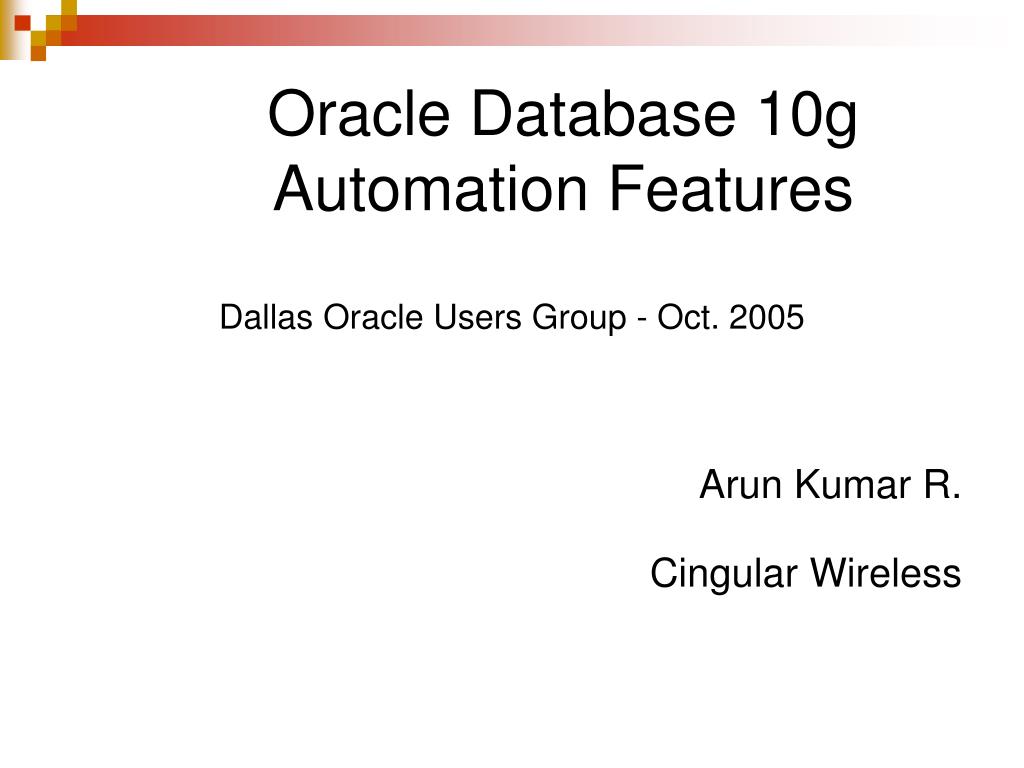 Oracle Database 10g
Automation Features

Dallas Oracle Users Group - Oct. 2005

Arun Kumar R.

Cingular Wireless